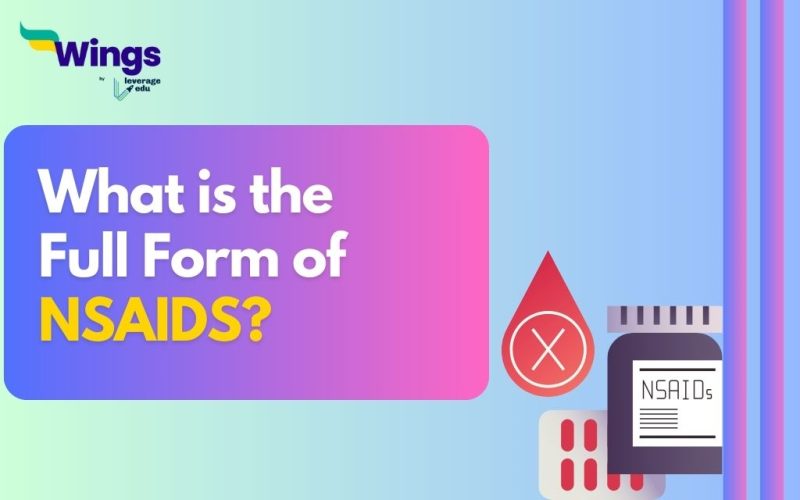 Wings
by leverage edu

What is the Full Form of NSAIDS?

NSAIDs